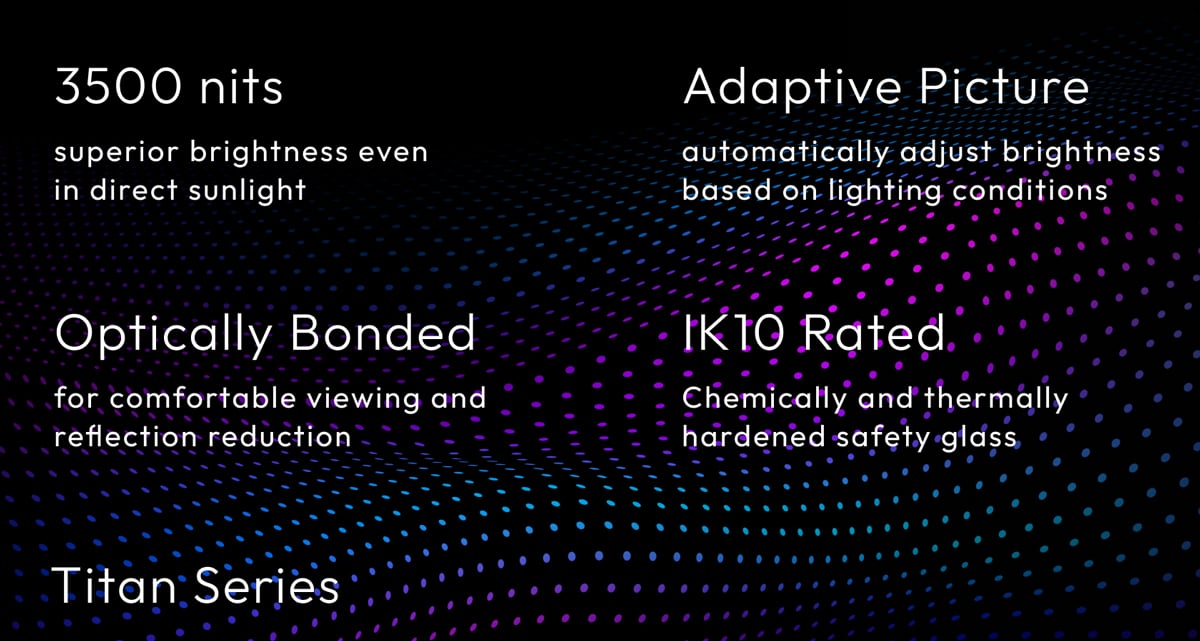 3500 nits

superior brightness even in direct sunlight

Adaptive Picture

automatically adjust brightness based on lighting conditions

Optically Bonded

for comfortable viewing and reflection reduction

IK10 Rated

Chemically and thermally hardened safety glass

Titan Series